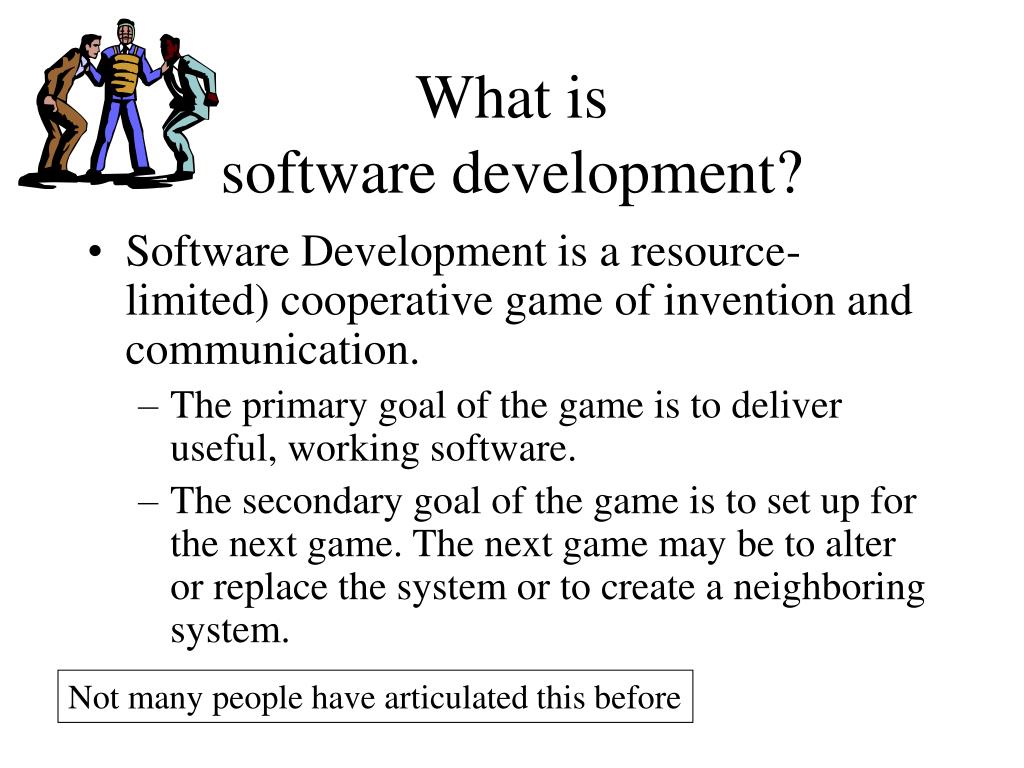 What is
software development?

• Software Development is a resource-limited) cooperative game of invention and communication.

– The primary goal of the game is to deliver useful, working software.

– The secondary goal of the game is to set up for the next game. The next game may be to alter or replace the system or to create a neighboring system.

Not many people have articulated this before